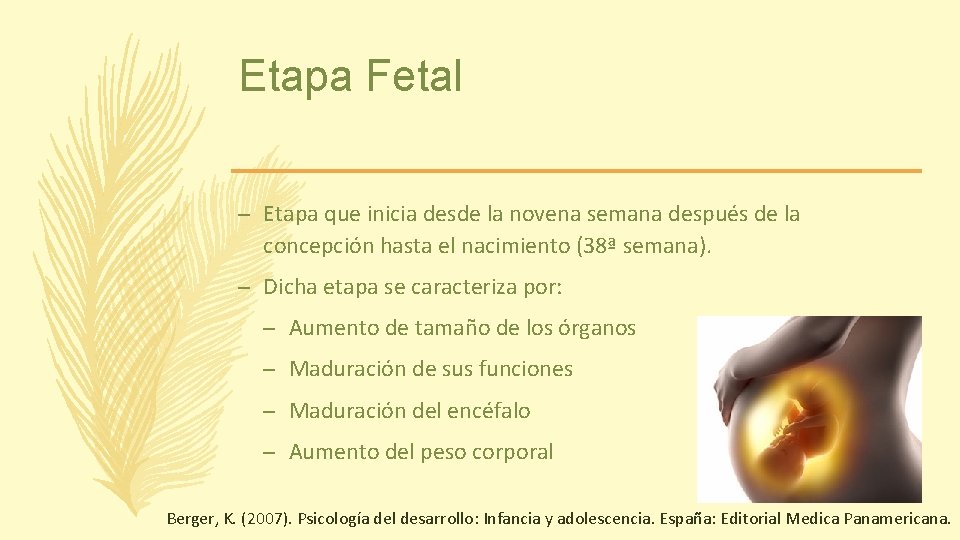 Etapa Fetal

– Etapa que inicia desde la novena semana después de la concepción hasta el nacimiento (38ª semana).

– Dicha etapa se caracteriza por:

– Aumento de tamaño de los órganos

– Maduración de sus funciones

– Maduración del encéfalo

– Aumento del peso corporal

Berger, K. (2007). Psicología del desarrollo: Infancia y adolescencia. España: Editorial Medica Panamericana.